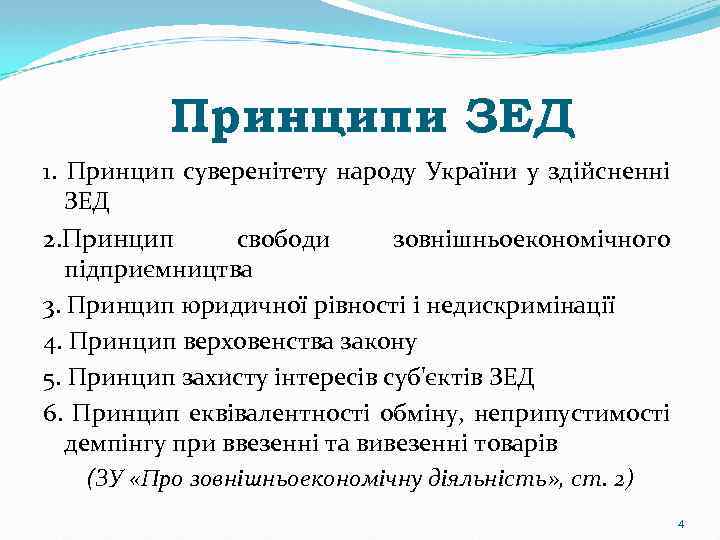 Принципи ЗЕД

1. Принцип суверенітету народу України у здійсненні ЗЕД

2.Принцип свободи зовнішньоекономічного підприємництва

3. Принцип юридичної рівності і недискримінації

4. Принцип верховенства закону

5. Принцип захисту інтересів суб'єктів ЗЕД

6. Принцип еквівалентності обміну, неприпустимості демпінгу при ввезенні та вивезенні товарів

(ЗУ «Про зовнішньоекономічну діяльність», ст. 2)

4